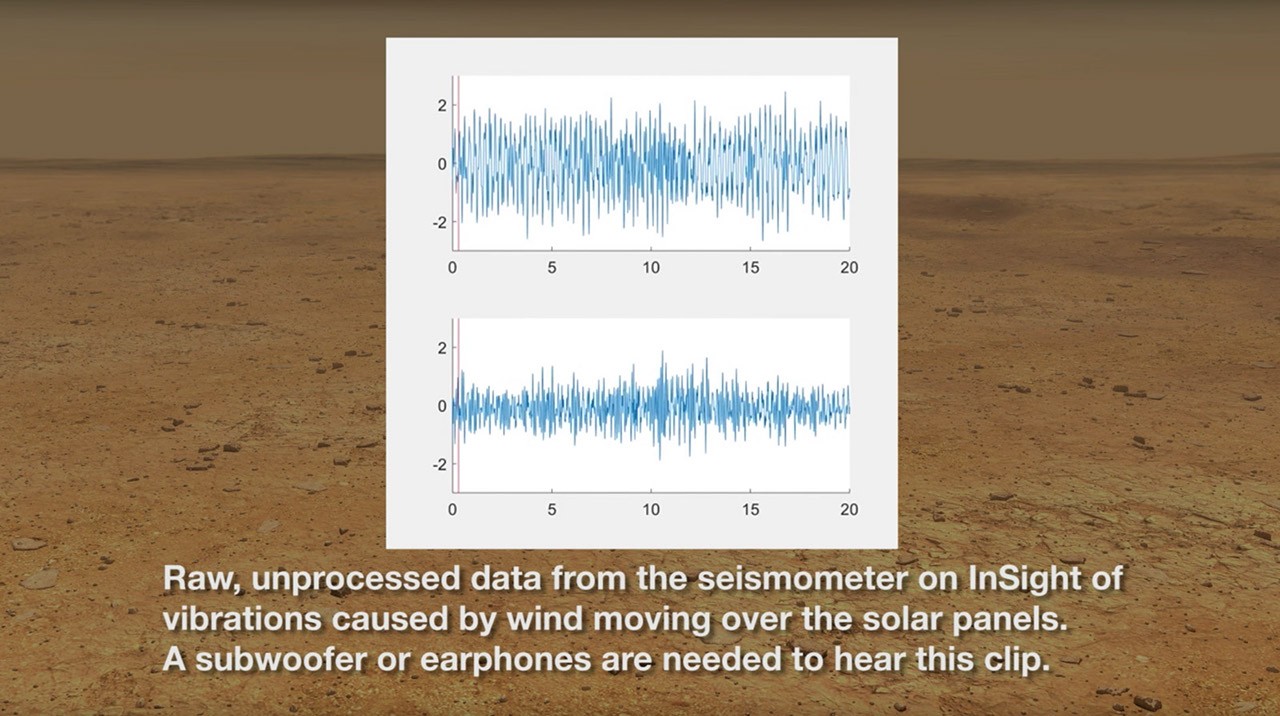 2
0
-2
0 5 10 15 20

2
0
-2
0 5 10 15 20

Raw, unprocessed data from the seismometer on InSight of vibrations caused by wind moving over the solar panels. A subwoofer or earphones are needed to hear this clip.